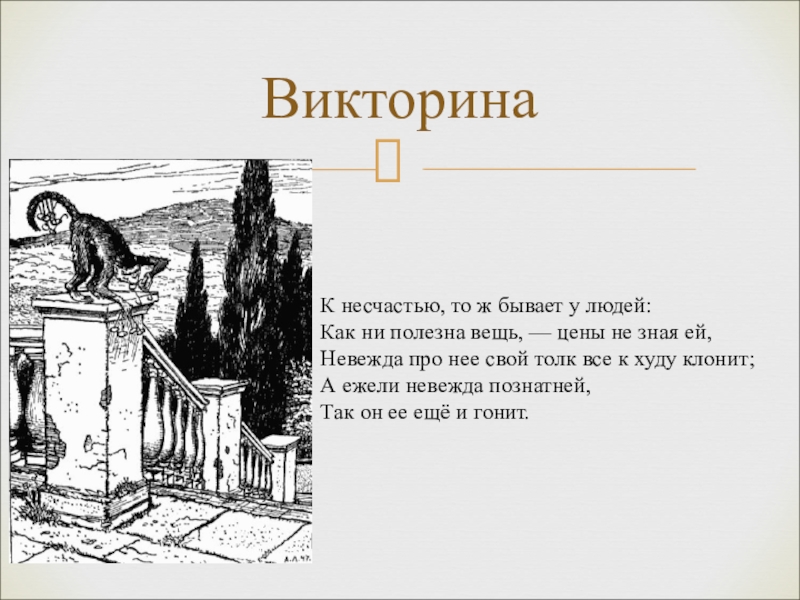 Викторина

К несчастью, то ж бывает у людей:
Как ни полезна вещь, — цены не зная ей,
Невежда про нее свой толк все к худу клонит;
А ежели невежда познатней,
Так он ее ещё и гонит.